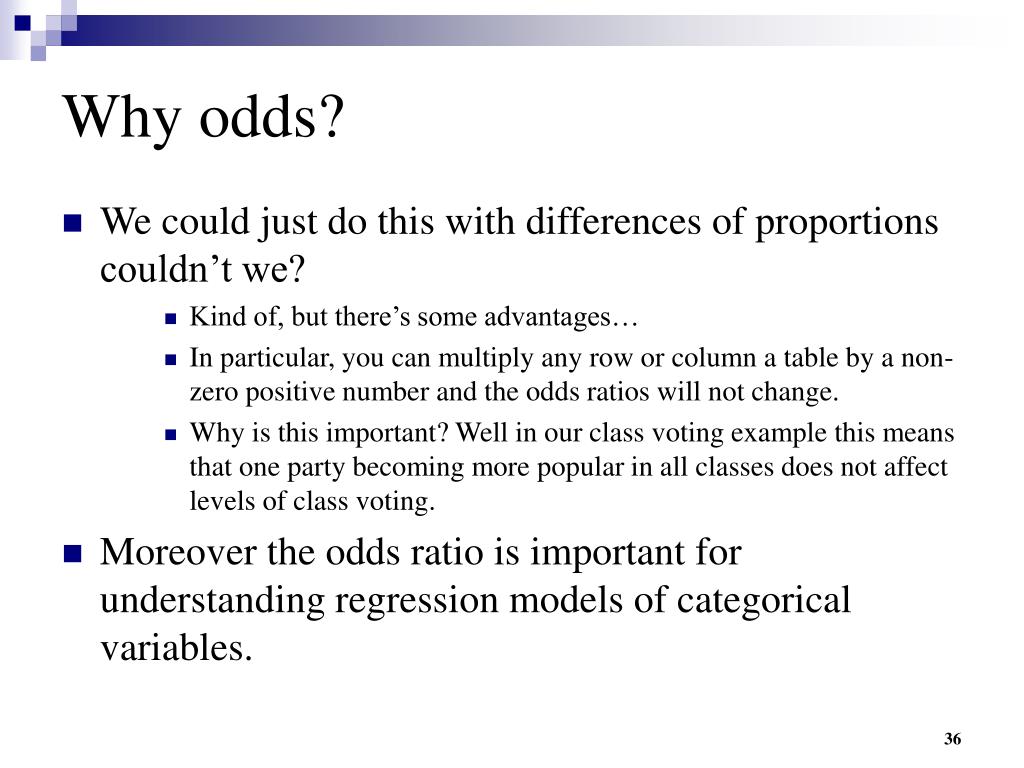 Why odds?

We could just do this with differences of proportions couldn’t we?

Kind of, but there’s some advantages…

In particular, you can multiply any row or column a table by a non-zero positive number and the odds ratios will not change.

Why is this important? Well in our class voting example this means that one party becoming more popular in all classes does not affect levels of class voting.

Moreover the odds ratio is important for understanding regression models of categorical variables.

36